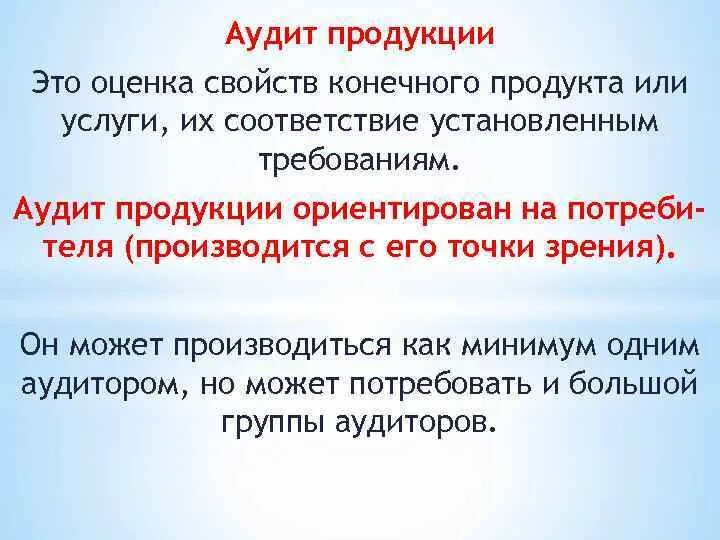 Аудит продукции

Это оценка свойств конечного продукта или услуги, их соответствие установленным требованиям.

Аудит продукции ориентирован на потребителя (производится с его точки зрения).

Он может производиться как минимум одним аудитором, но может потребовать и большой группы аудиторов.